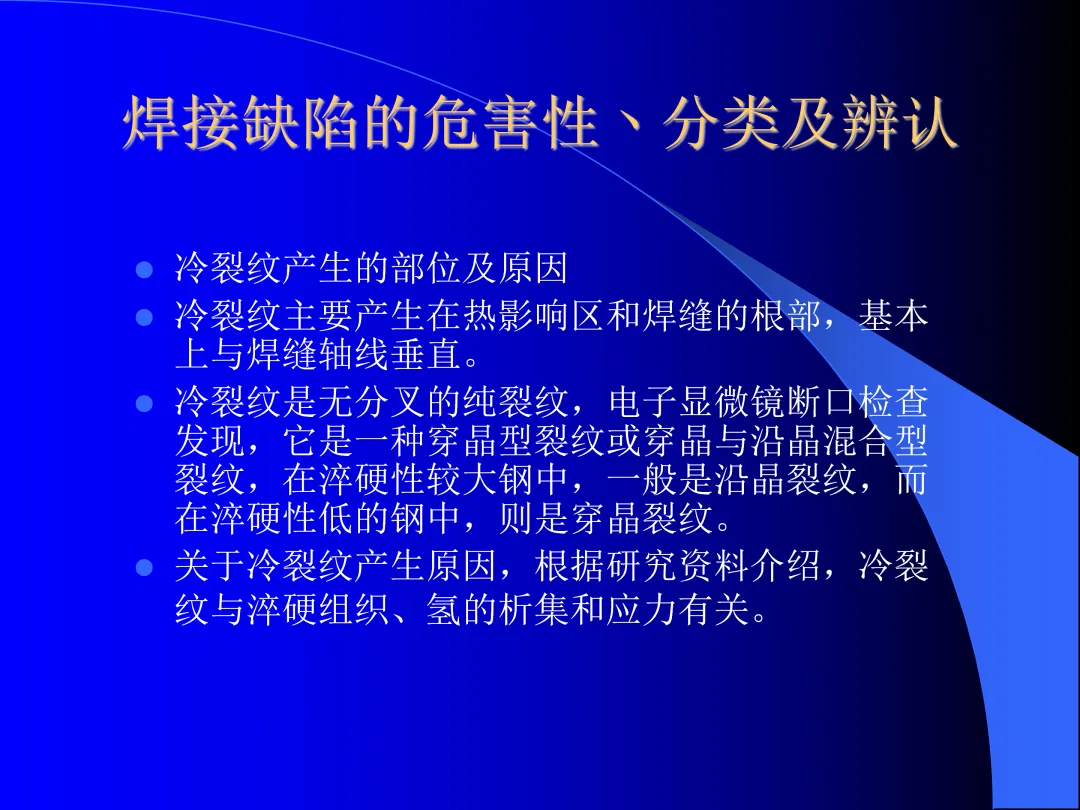 焊接缺陷的危害性、分类及辨认

- 冷裂纹产生的部位及原因
- 冷裂纹主要产生在热影响区和焊缝的根部，基本上与焊缝轴线垂直。
- 冷裂纹是无分叉的纯裂纹，电子显微镜断口检查发现，它是一种穿晶型裂纹或穿晶与沿晶混合型裂纹，在淬硬性较大钢中，一般是沿晶裂纹，而在淬硬性低的钢中，则是穿晶裂纹。
- 关于冷裂纹产生原因，根据研究资料介绍，冷裂纹与淬硬组织、氢的析集和应力有关。